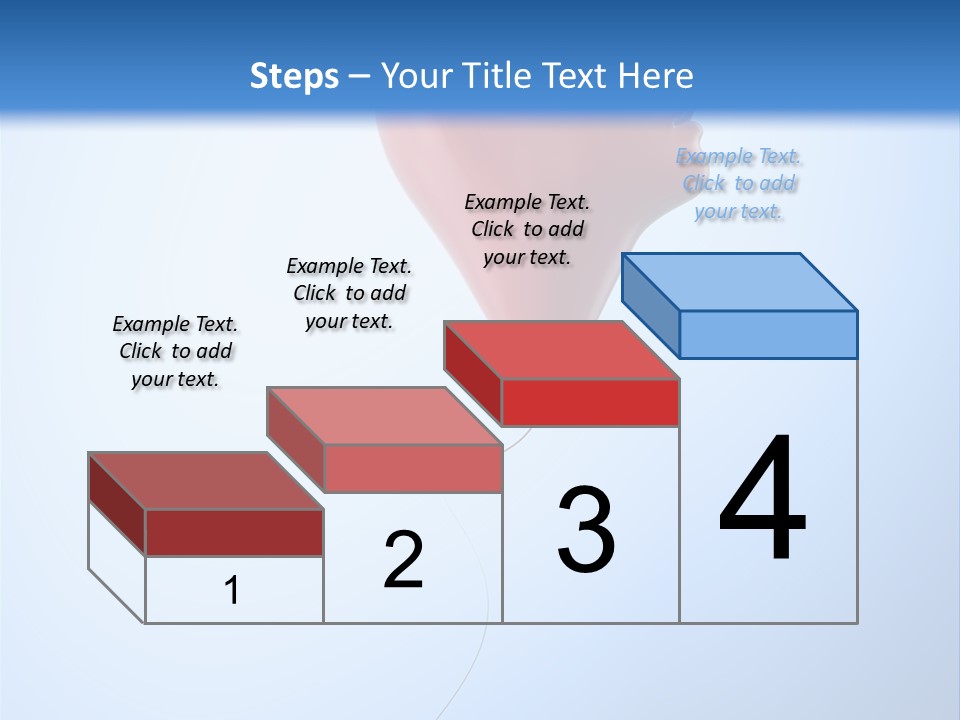 Steps – Your Title Text Here

Example Text. Click to add your text.

Example Text. Click to add your text.

Example Text. Click to add your text.

Example Text. Click to add your text.

1

2

3

4